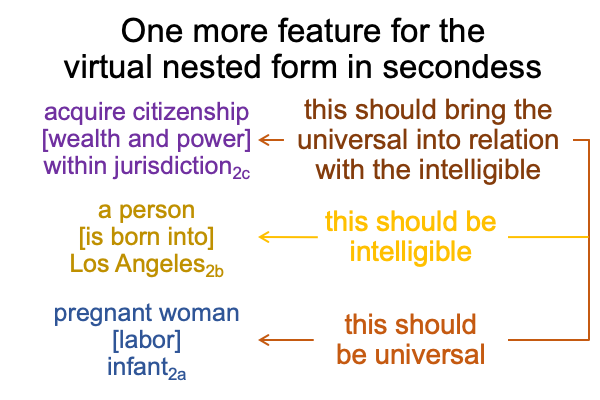 One more feature for the virtual nested form in secondess

acquire citizenship
[wealth and power]
within jurisdiction$_{2c}$

this should bring the universal into relation with the intelligible

a person
[is born into]
Los Angeles$_{2b}$

this should be intelligible

pregnant woman
[labor]
infant$_{2a}$

this should be universal